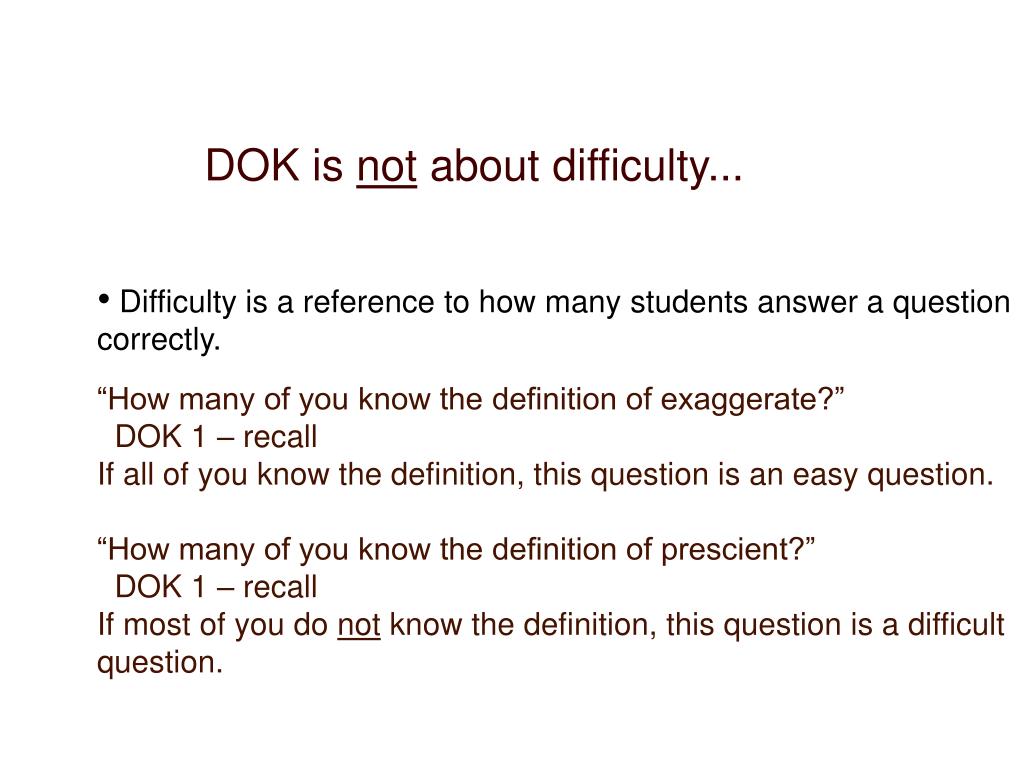 DOK is not about difficulty...

• Difficulty is a reference to how many students answer a question correctly.

“How many of you know the definition of exaggerate?”
DOK 1 – recall
If all of you know the definition, this question is an easy question.

“How many of you know the definition of prescient?”
DOK 1 – recall
If most of you do not know the definition, this question is a difficult question.